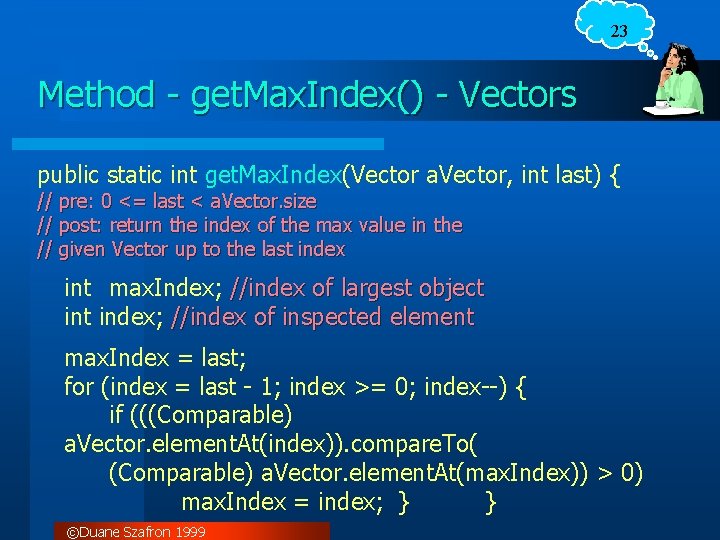 23

Method - getMaxIndex() - Vectors

public static int getMaxIndex(Vector aVector, int last) {
// pre: 0 <= last < aVector.size
// post: return the index of the max value in the
// given Vector up to the last index

int maxIndex; //index of largest object
int index; //index of inspected element

maxIndex = last;
for (index = last - 1; index >= 0; index--) {
if (((Comparable)
aVector.elementAt(index)).compareTo(
(Comparable) aVector.elementAt(maxIndex)) > 0)
maxIndex = index; } }

©Duane Szafron 1999